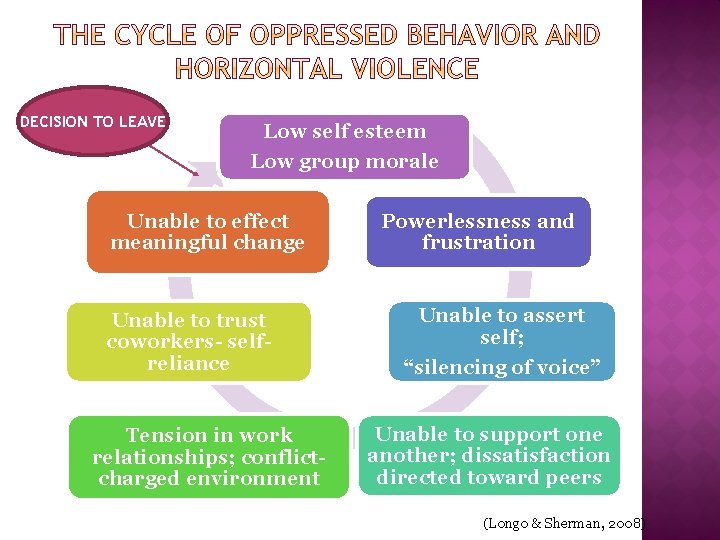 THE CYCLE OF OPPRESSED BEHAVIOR AND HORIZONTAL VIOLENCE

DECISION TO LEAVE

Low self esteem
Low group morale

Powerlessness and frustration

Unable to assert self;
"silencing of voice"

Unable to support one another; dissatisfaction directed toward peers

Tension in work relationships; conflict-charged environment

Unable to trust coworkers- self-reliance

Unable to effect meaningful change

(Longo & Sherman, 2008)